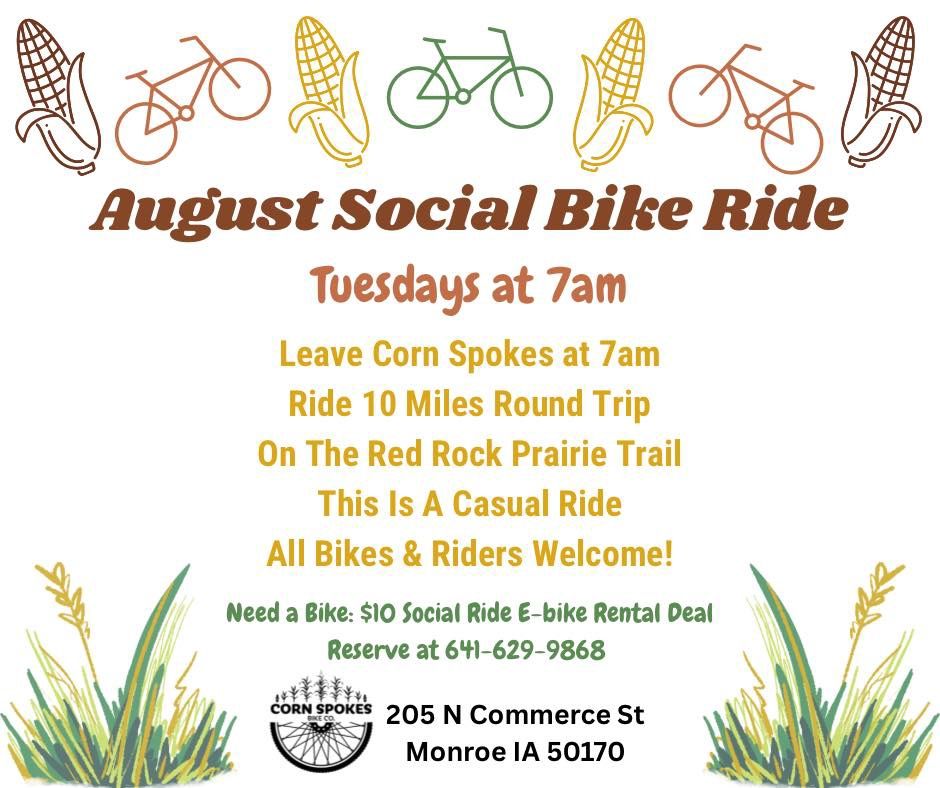 August Social Bike Ride

Tuesdays at 7am

Leave Corn Spokes at 7am
Ride 10 Miles Round Trip
On The Red Rock Prairie Trail
This Is A Casual Ride
All Bikes & Riders Welcome!

Need a Bike: $10 Social Ride E-bike Rental Deal
Reserve at 641-629-9868

CORN SPOKES
BIKE CO.

205 N Commerce St
Monroe IA 50170